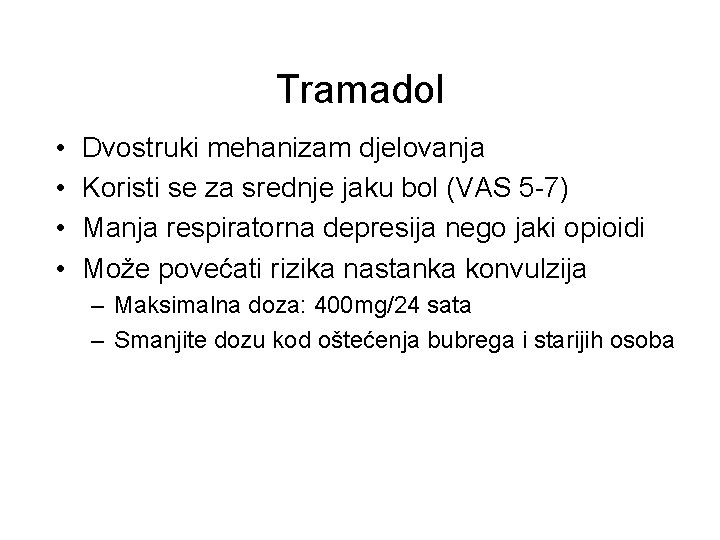 Tramadol

• Dvostruki mehanizam djelovanja
• Koristi se za srednje jaku bol (VAS 5-7)
• Manja respiratorna depresija nego jaki opioidi
• Može povećati rizika nastanka konvulzija
– Maksimalna doza: 400mg/24 sata
– Smanjite dozu kod oštećenja bubrega i starijih osoba